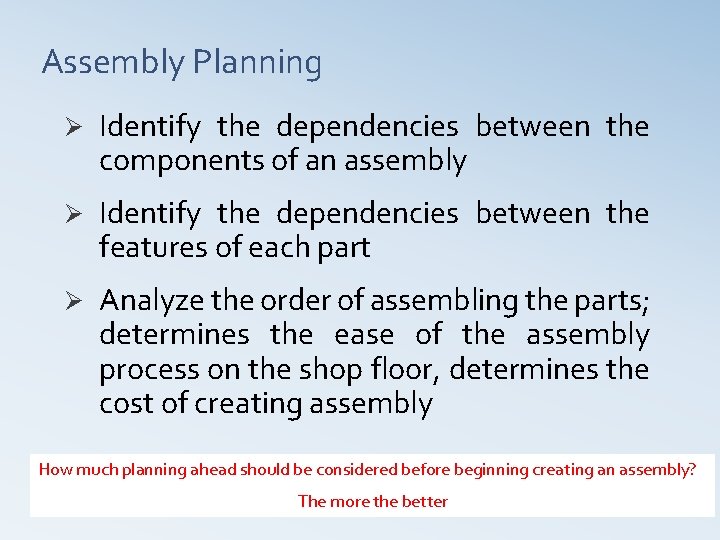 Assembly Planning

➢ Identify the dependencies between the components of an assembly

➢ Identify the dependencies between the features of each part

➢ Analyze the order of assembling the parts; determines the ease of the assembly process on the shop floor, determines the cost of creating assembly

How much planning ahead should be considered before beginning creating an assembly?

The more the better